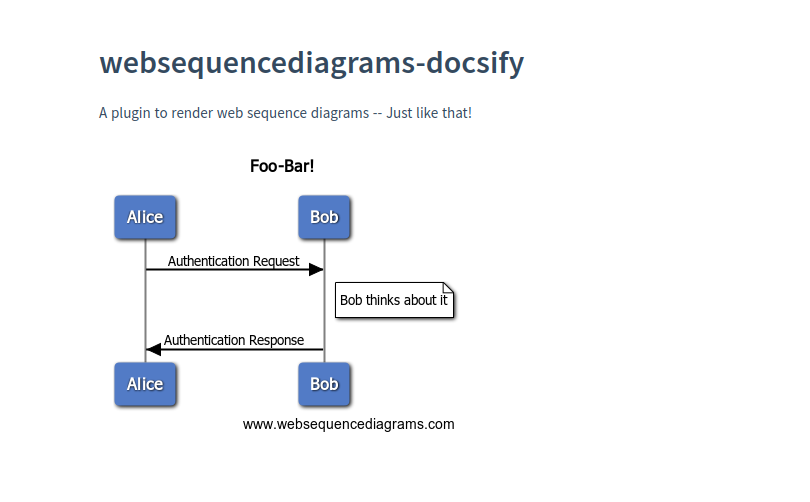 websequencediagrams-docsify

A plugin to render web sequence diagrams -- Just like that!

Foo-Bar!

Alice

Bob

Authentication Request

Bob thinks about it

Authentication Response

Alice

Bob

www.websequencediagrams.com